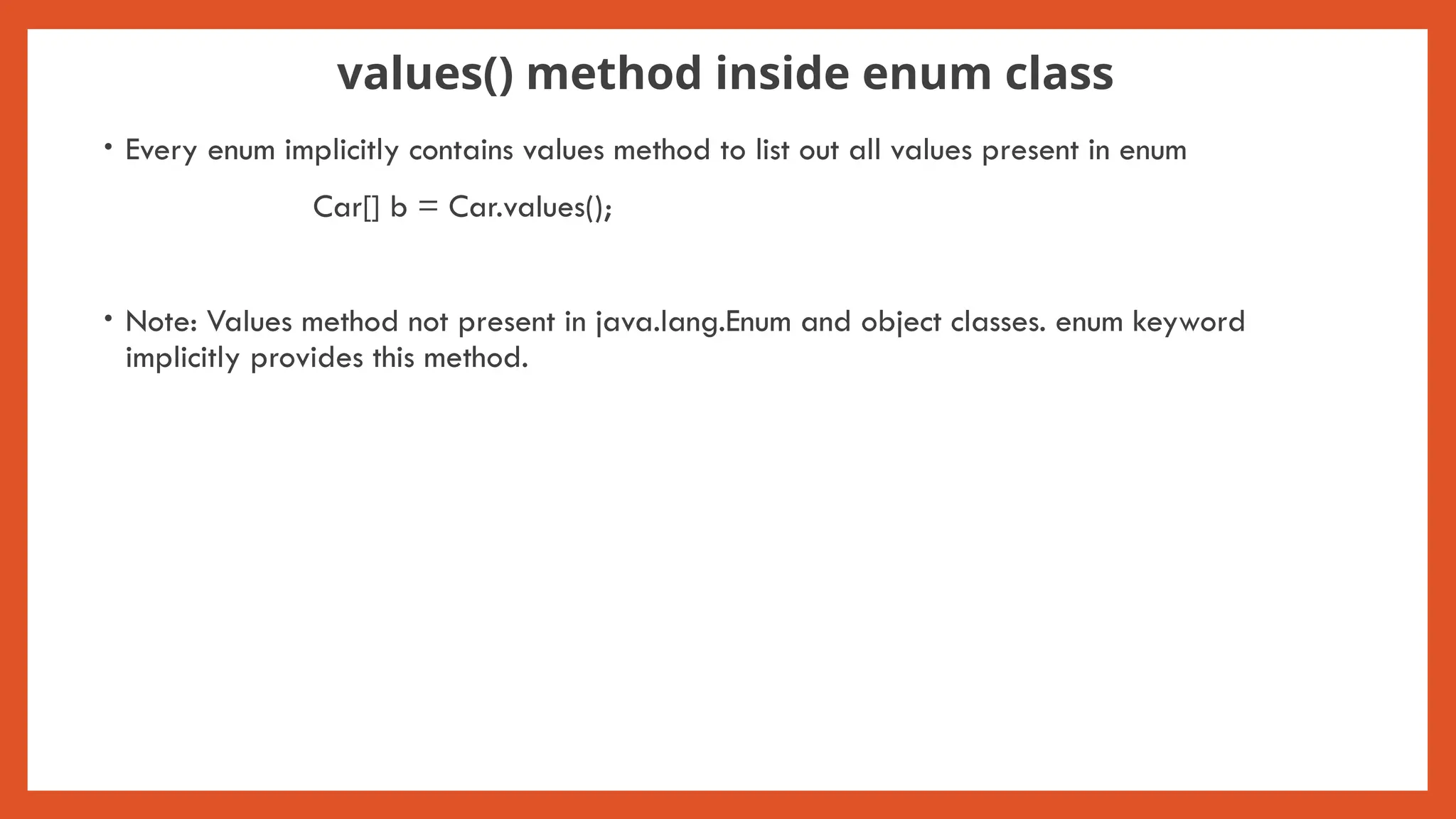 values() method inside enum class

• Every enum implicitly contains values method to list out all values present in enum

Car[] b = Car.values();

• Note: Values method not present in java.lang.Enum and object classes. enum keyword implicitly provides this method.